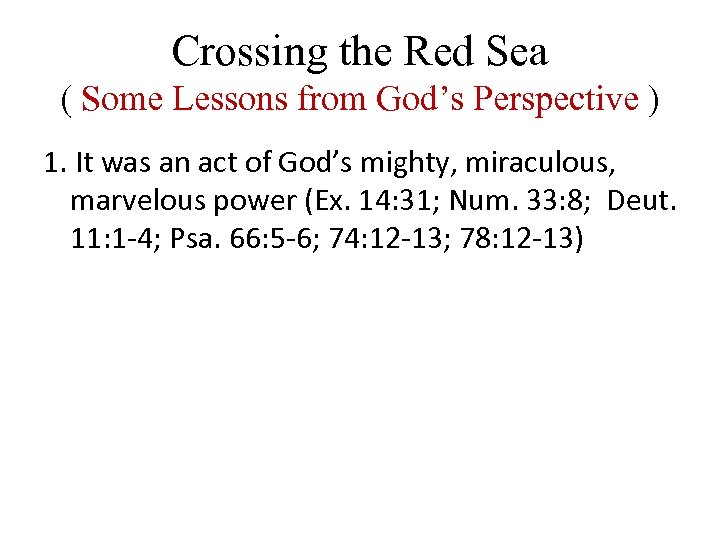 Crossing the Red Sea
( Some Lessons from God’s Perspective )

1. It was an act of God’s mighty, miraculous, marvelous power (Ex. 14:31; Num. 33:8; Deut. 11:1-4; Psa. 66:5-6; 74:12-13; 78:12-13)